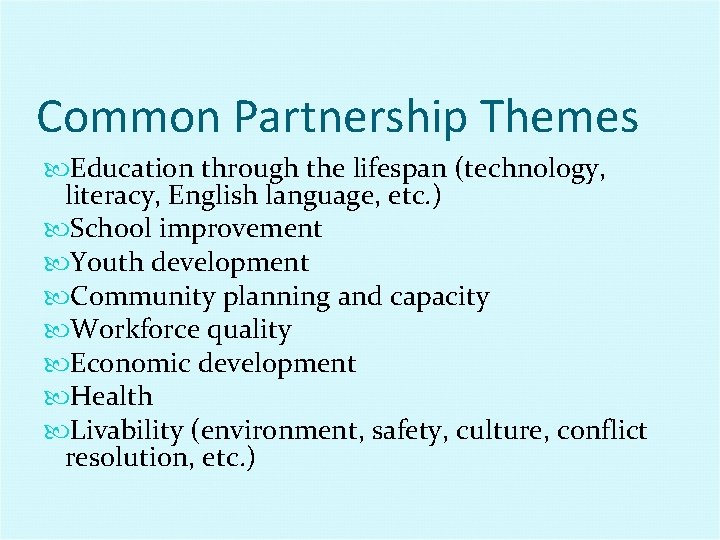 Common Partnership Themes

Education through the lifespan (technology, literacy, English language, etc.)
School improvement
Youth development
Community planning and capacity
Workforce quality
Economic development
Health
Livability (environment, safety, culture, conflict resolution, etc.)